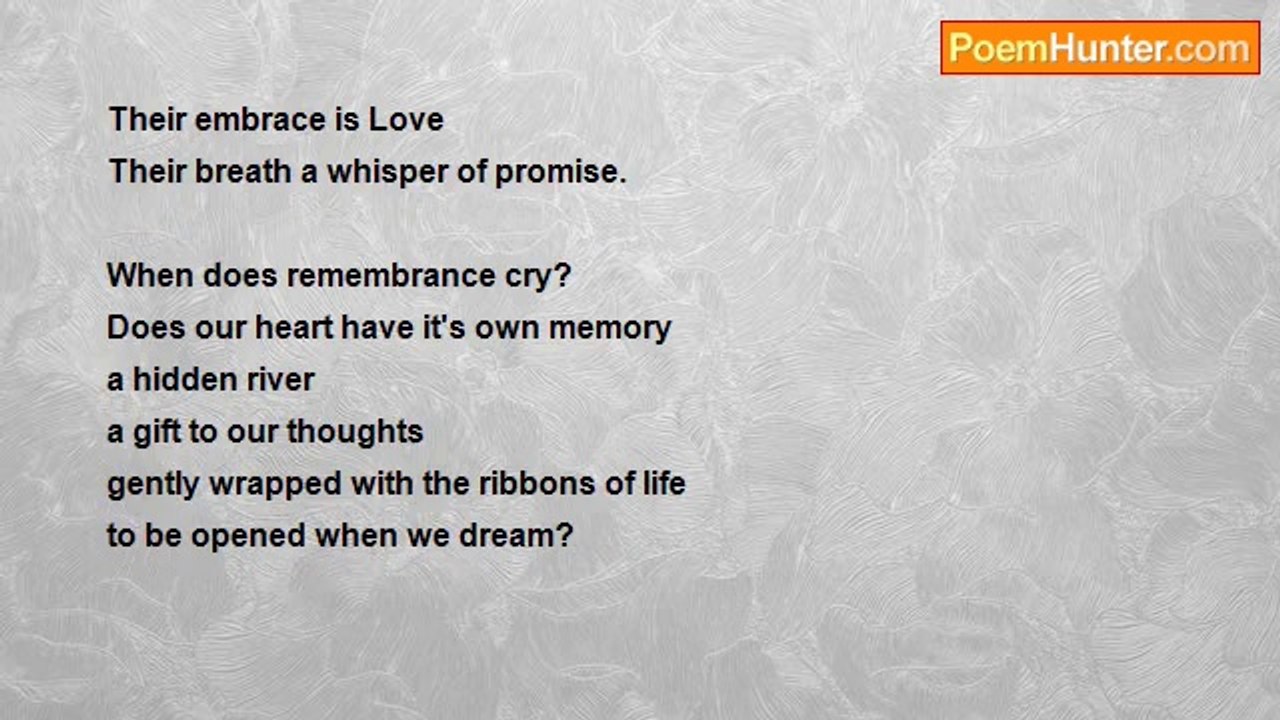 PoemHunter.com

Their embrace is Love
Their breath a whisper of promise.

When does remembrance cry?
Does our heart have it's own memory
a hidden river
a gift to our thoughts
gently wrapped with the ribbons of life
to be opened when we dream?